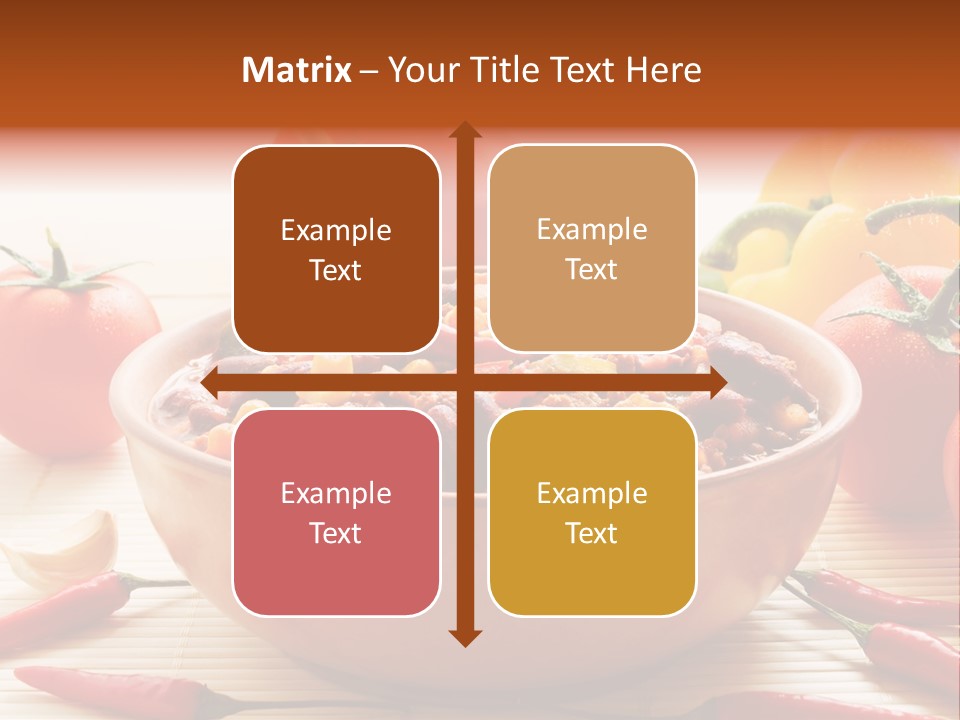 Matrix – Your Title Text Here

Example Text

Example Text

Example Text

Example Text